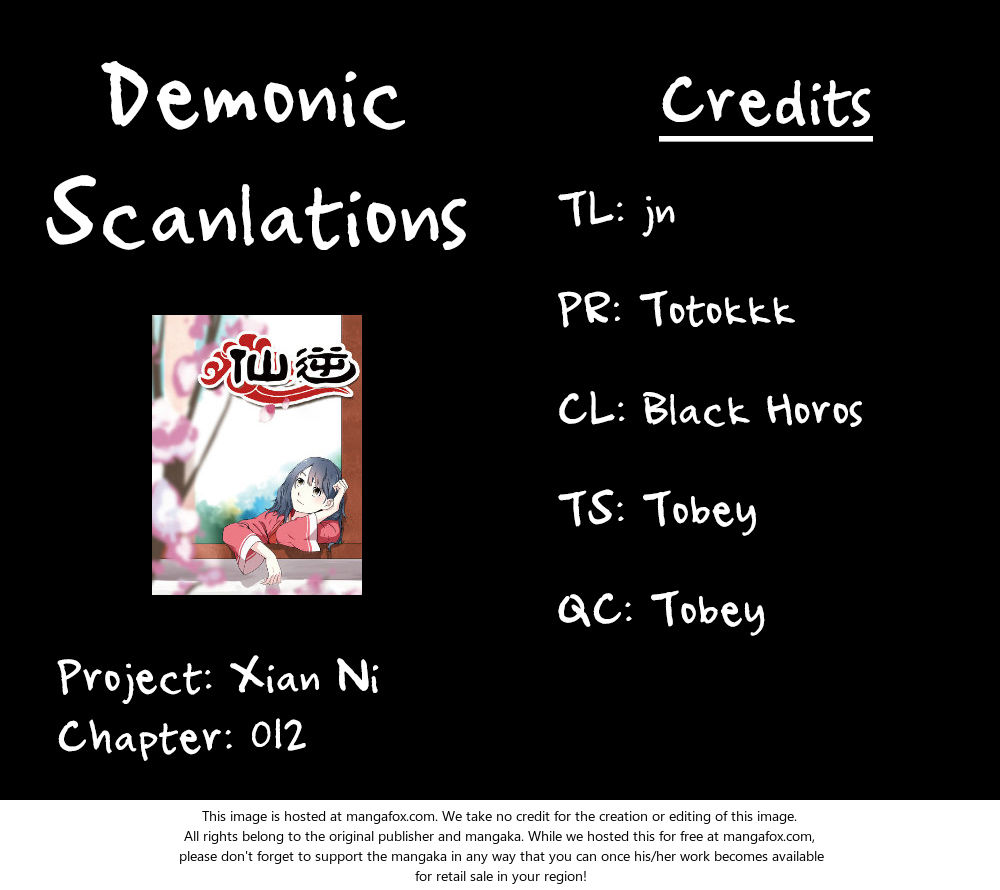 Demonic Scanlations

仙逆

Project: Xian Ni
Chapter: 012

Credits

TL: jn

PR: Totokkk

CL: Black Horos

TS: Tobey

QC: Tobey

This image is hosted at mangafox.com. We take no credit for the creation or editing of this image. All rights belong to the original publisher and mangaka. While we hosted this for free at mangafox.com, please don't forget to support the mangaka in any way that you can once his/her work becomes available for retail sale in your region!